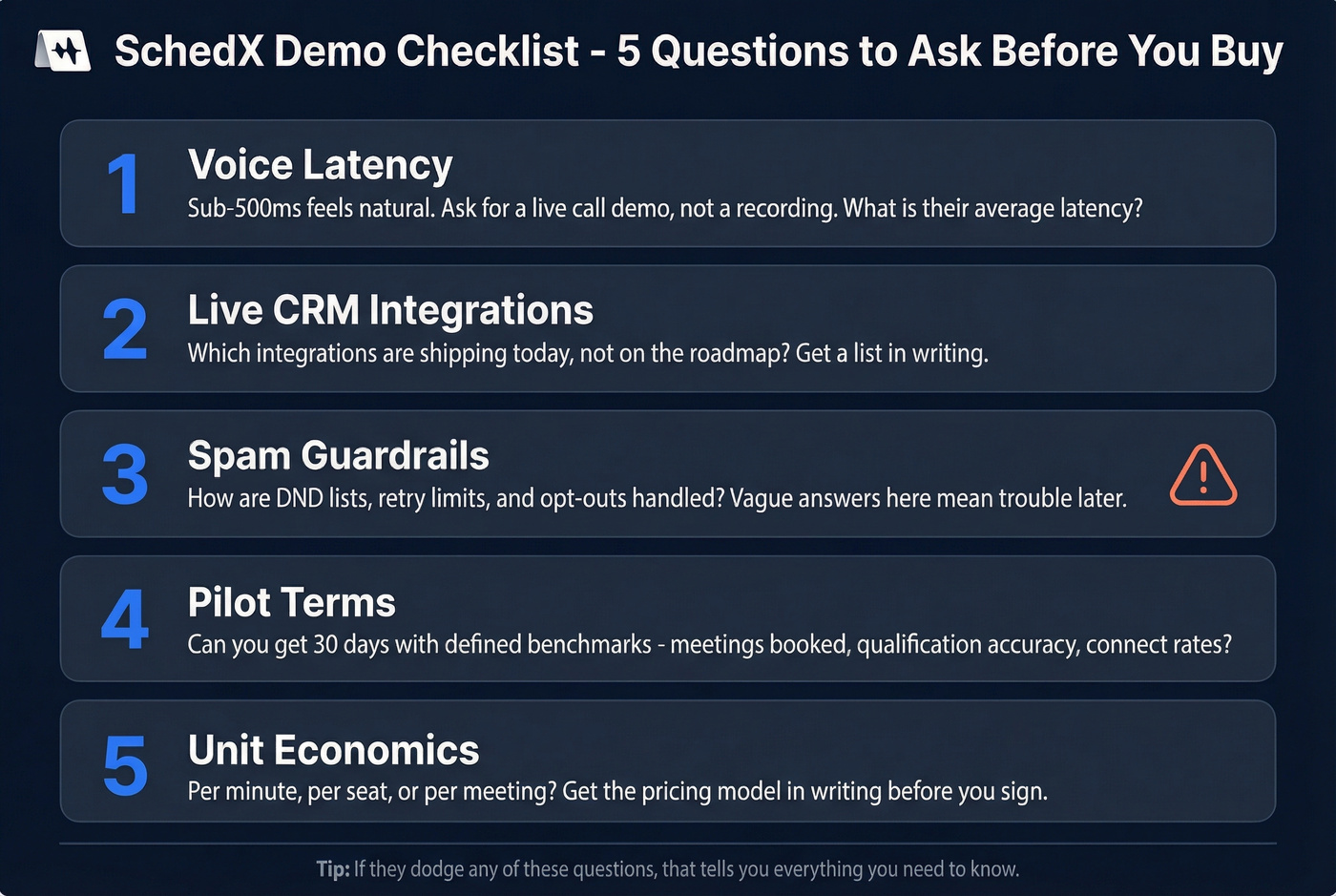 SchedX Demo Checklist - 5 Questions to Ask Before You Buy

1 Voice Latency
Sub-500ms feels natural. Ask for a live call demo, not a recording. What is their average latency?

2 Live CRM Integrations
Which integrations are shipping today, not on the roadmap? Get a list in writing.

3 Spam Guardrails
How are DND lists, retry limits, and opt-outs handled? Vague answers here mean trouble later.

4 Pilot Terms
Can you get 30 days with defined benchmarks - meetings booked, qualification accuracy, connect rates?

5 Unit Economics
Per minute, per seat, or per meeting? Get the pricing model in writing before you sign.

Tip: If they dodge any of these questions, that tells you everything you need to know.